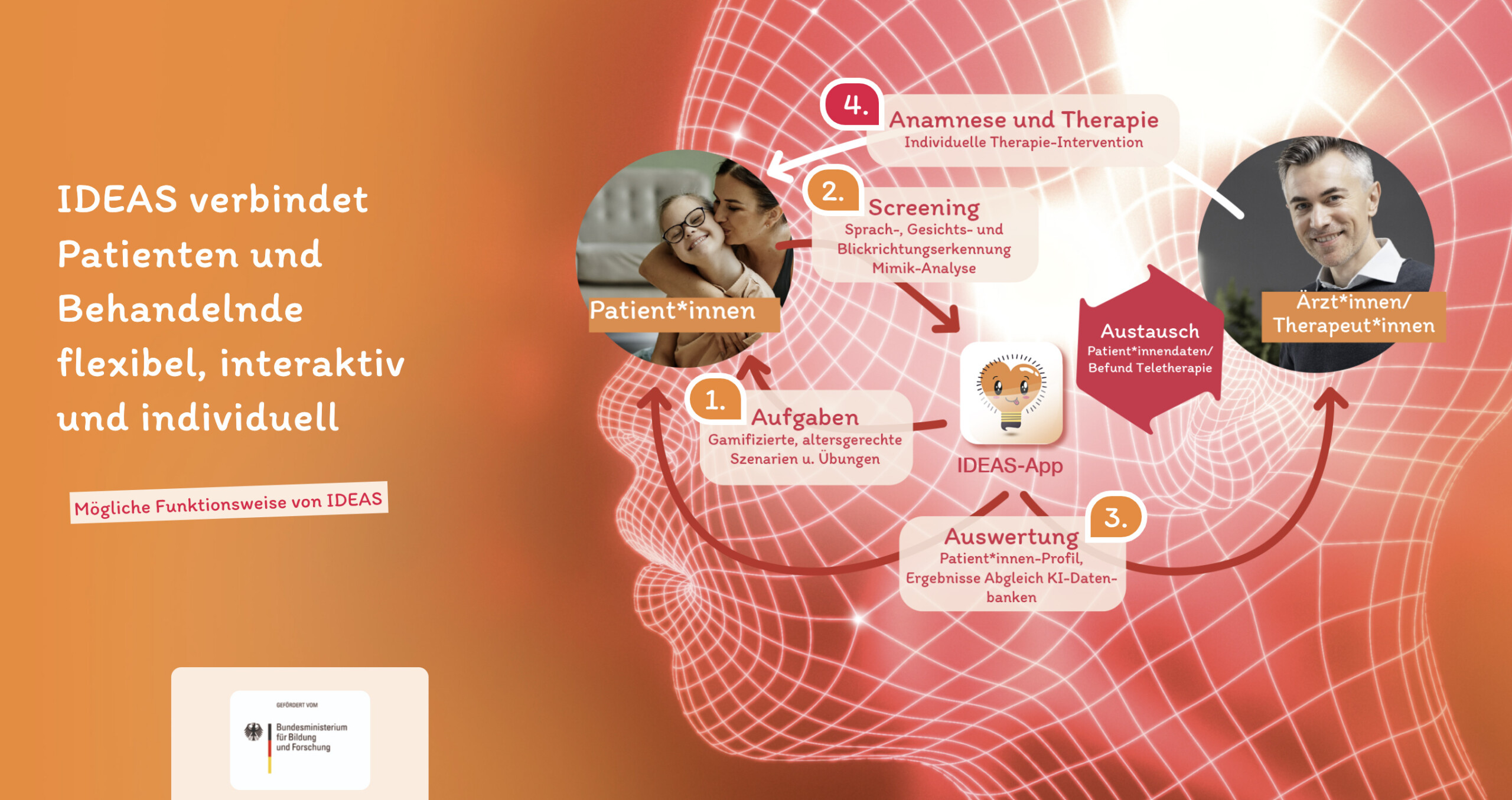 IDEAS verbindet Patienten und Behandelnde flexibel, interaktiv und individuell

Mögliche Funktionsweise von IDEAS

GEFÖRDERT VOM
Bundesministerium für Bildung und Forschung

4. Anamnese und Therapie
Individuelle Therapie-Intervention

2. Screening
Sprach-, Gesichts- und Blickrichtungserkennung Mimik-Analyse

Patient*innen

Ärzt*innen/ Therapeut*innen

Austausch
Patient*innendaten/ Befund Teletherapie

1. Aufgaben
Gamifizierte, altersgerechte Szenarien u. Übungen

IDEAS-App

3. Auswertung
Patient*innen-Profil, Ergebnisse Abgleich KI-Datenbanken